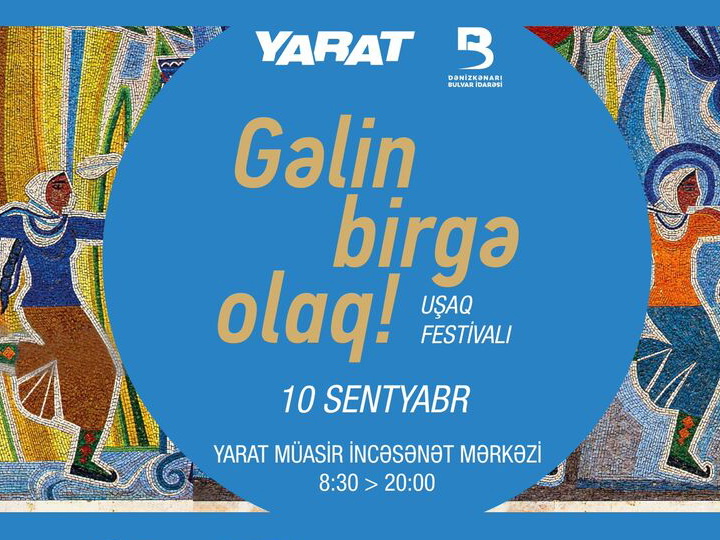 YARAT

B
DƏNİZKƏNARI BULVAR İDARƏSİ

Gəlin birgə olaq!

UŞAQ FESTİVALI

10 SENTYABR

YARAT MÜASİR İNCƏSƏNƏT MƏRKƏZİ
8:30 > 20:00